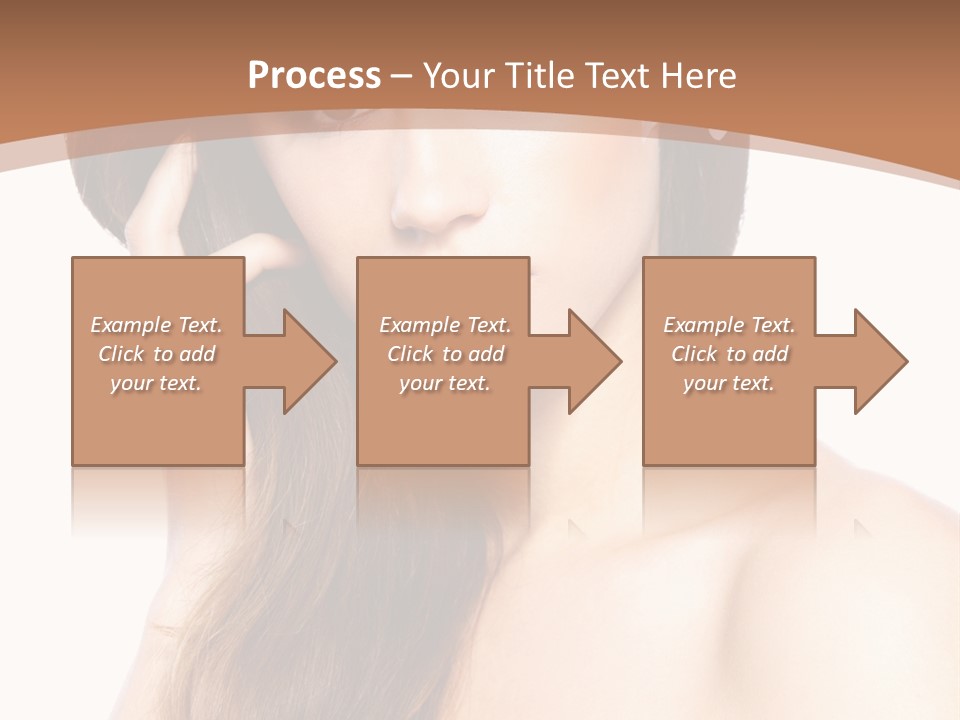 Process – Your Title Text Here

Example Text. Click to add your text.

Example Text. Click to add your text.

Example Text. Click to add your text.